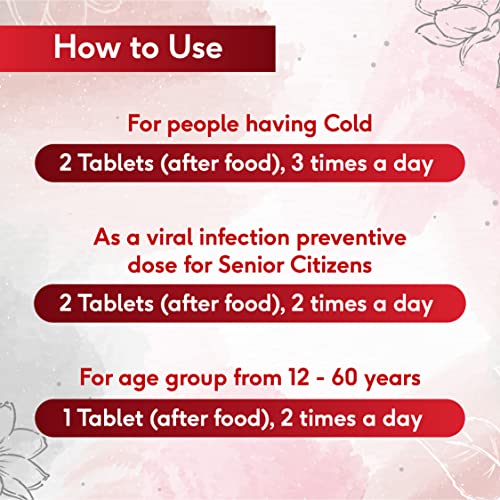 How to Use

For people having Cold

2 Tablets (after food), 3 times a day

As a viral infection preventive dose for Senior Citizens

2 Tablets (after food), 2 times a day

For age group from 12 - 60 years

1 Tablet (after food), 2 times a day